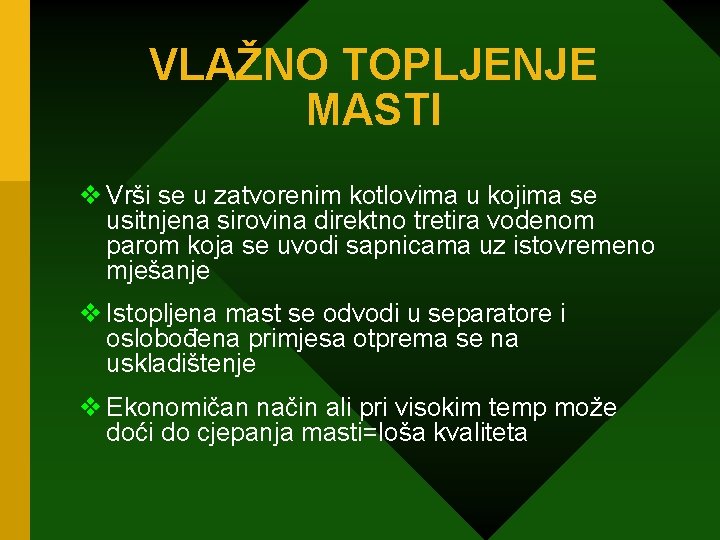 VLAŽNO TOPLJENJE MASTI

❖ Vrši se u zatvorenim kotlovima u kojima se usitnjena sirovina direktno tretira vodenom parom koja se uvodi sapnicama uz istovremeno mješanje

❖ Istopljena mast se odvodi u separatore i oslobođena primjesa otprema se na uskladištenje

❖ Ekonomičan način ali pri visokim temp može doći do cjepanja masti=loša kvaliteta